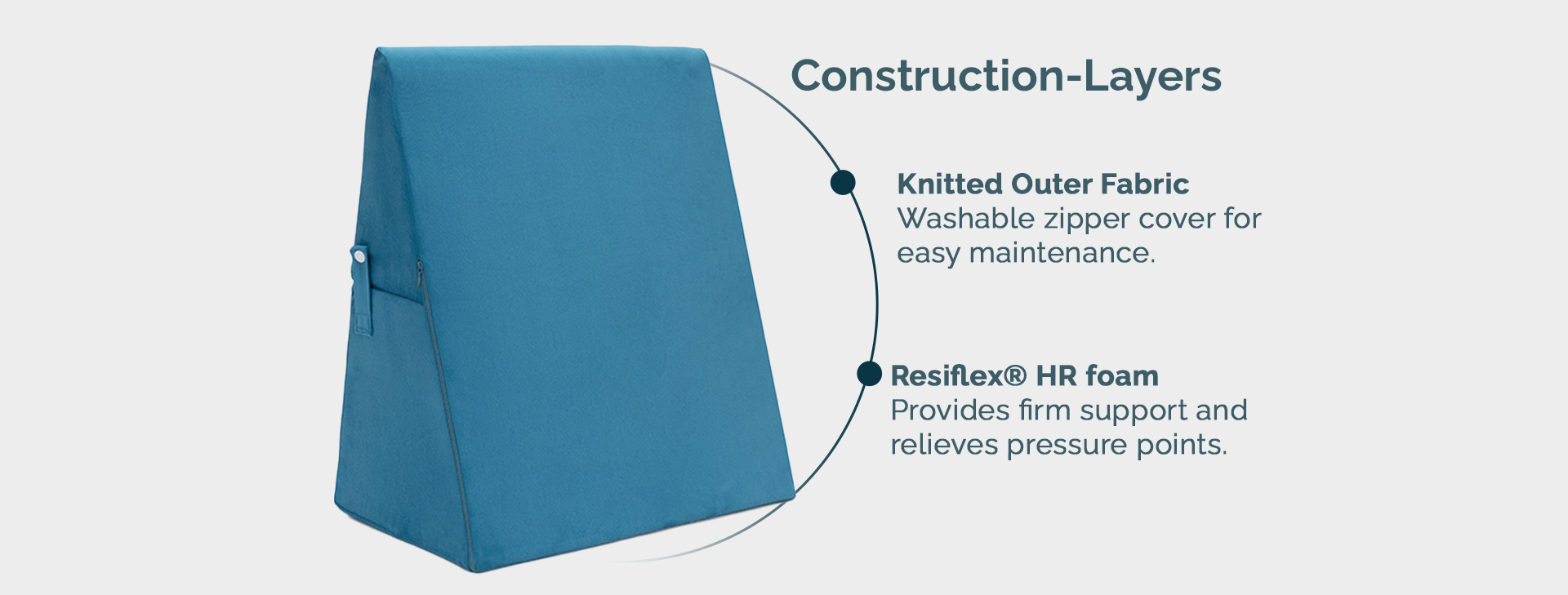 Construction-Layers

Knitted Outer Fabric
Washable zipper cover for easy maintenance.

Resiflex® HR foam
Provides firm support and relieves pressure points.